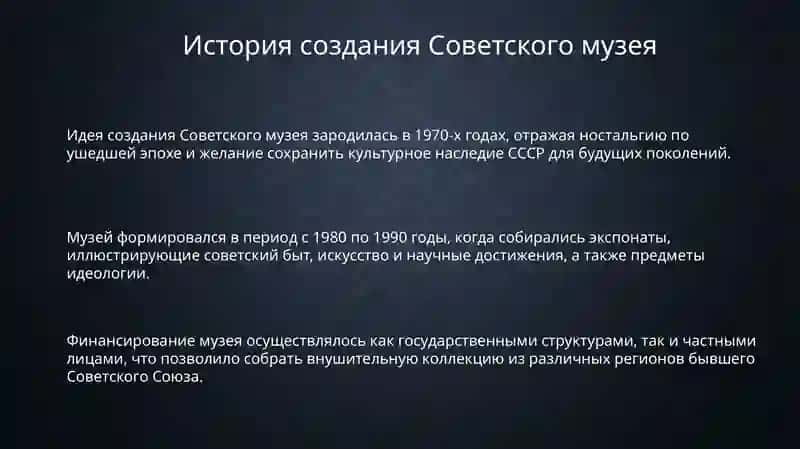 История создания Советского музея

Идея создания Советского музея зародилась в 1970-х годах, отражая ностальгию по ушедшей эпохе и желание сохранить культурное наследие СССР для будущих поколений.

Музей формировался в период с 1980 по 1990 годы, когда собирались экспонаты, иллюстрирующие советский быт, искусство и научные достижения, а также предметы идеологии.

Финансирование музея осуществлялось как государственными структурами, так и частными лицами, что позволило собрать внушительную коллекцию из различных регионов бывшего Советского Союза.